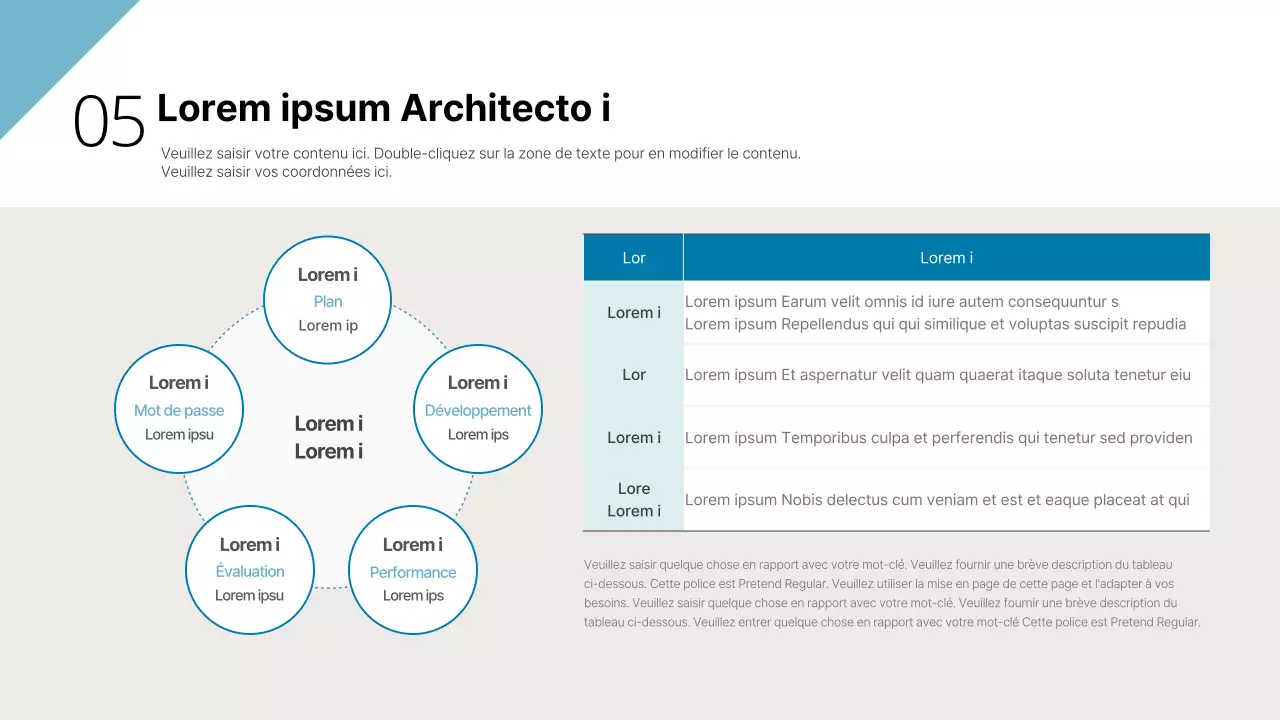 05 Lorem ipsum Architecto i

Veuillez saisir votre contenu ici. Double-cliquez sur la zone de texte pour en modifier le contenu.
Veuillez saisir vos coordonnées ici.

Lorem i
Plan
Lorem ip

Lorem i
Mot de passe
Lorem ipsu

Lorem i
Lorem i

Lorem i
Développement
Lorem ips

Lorem i
Évaluation
Lorem ipsu

Lorem i
Performance
Lorem ips

| Lor | Lorem i |
|---|---|
| Lorem i | Lorem ipsum Earum velit omnis id iure autem consequuntur s Lorem ipsum Repellendus qui qui similique et voluptas suscipit repudia |
| Lor | Lorem ipsum Et aspernatur velit quam quaerat itaque soluta tenetur eiu |
| Lorem i | Lorem ipsum Temporibus culpa et perferendis qui tenetur sed providen |
| Lore Lorem i | Lorem ipsum Nobis delectus cum veniam et est et eaque placeat at qui |

Veuillez saisir quelque chose en rapport avec votre mot-clé. Veuillez fournir une brève description du tableau ci-dessous. Cette police est Pretend Regular. Veuillez utiliser la mise en page de cette page et l'adapter à vos besoins. Veuillez saisir quelque chose en rapport avec votre mot-clé. Veuillez fournir une brève description du tableau ci-dessous. Veuillez entrer quelque chose en rapport avec votre mot-clé Cette police est Pretend Regular.